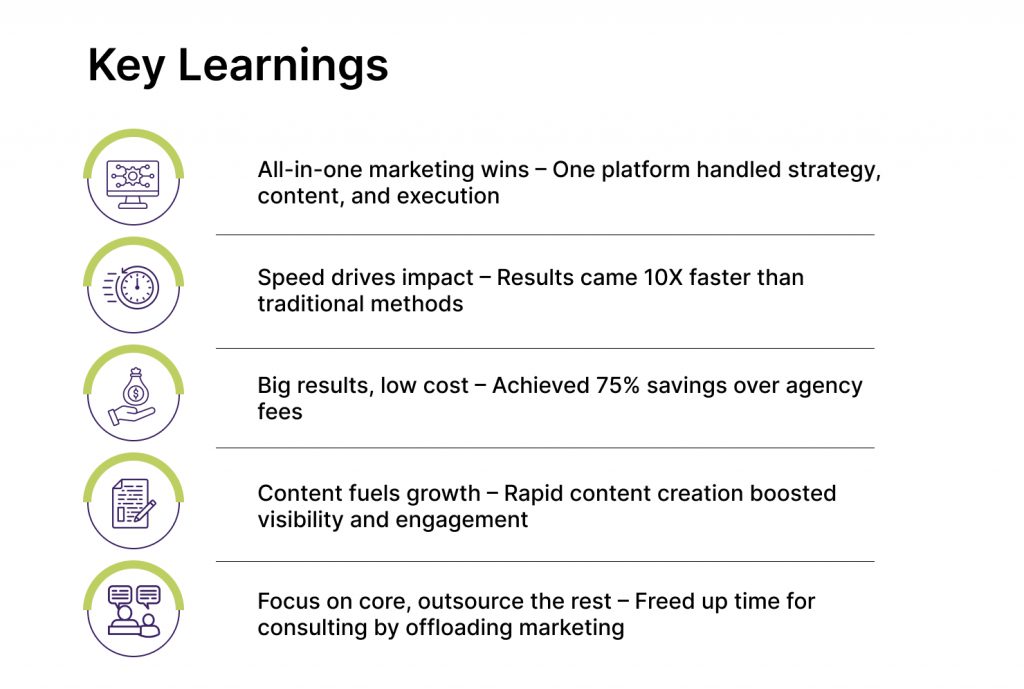 Key Learnings

All-in-one marketing wins – One platform handled strategy, content, and execution

Speed drives impact – Results came 10X faster than traditional methods

Big results, low cost – Achieved 75% savings over agency fees

Content fuels growth – Rapid content creation boosted visibility and engagement

Focus on core, outsource the rest – Freed up time for consulting by offloading marketing